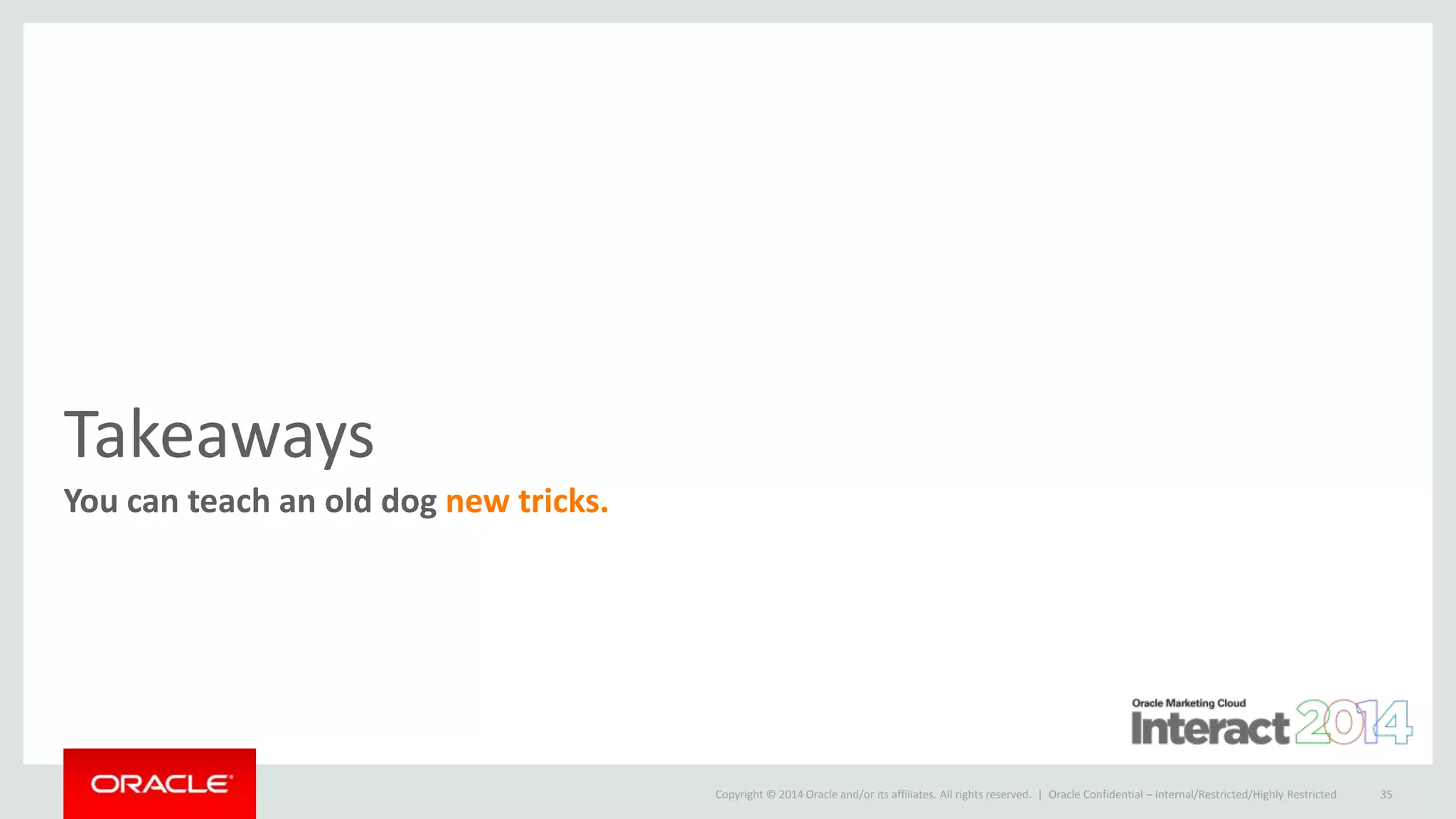 Takeaways

You can teach an old dog new tricks.

Oracle Marketing Cloud
Interact 2014

ORACLE

Copyright © 2014 Oracle and/or its affiliates. All rights reserved. | Oracle Confidential – Internal/Restricted/Highly Restricted 35